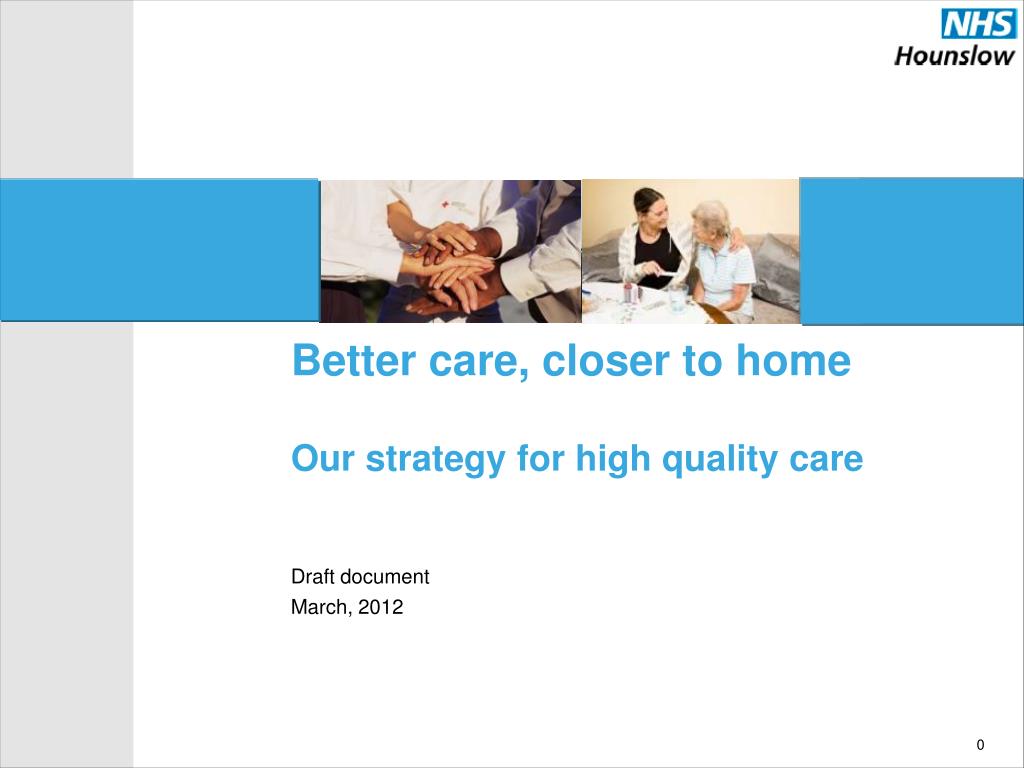 NHS
Hounslow

Better care, closer to home

Our strategy for high quality care

Draft document
March, 2012

0